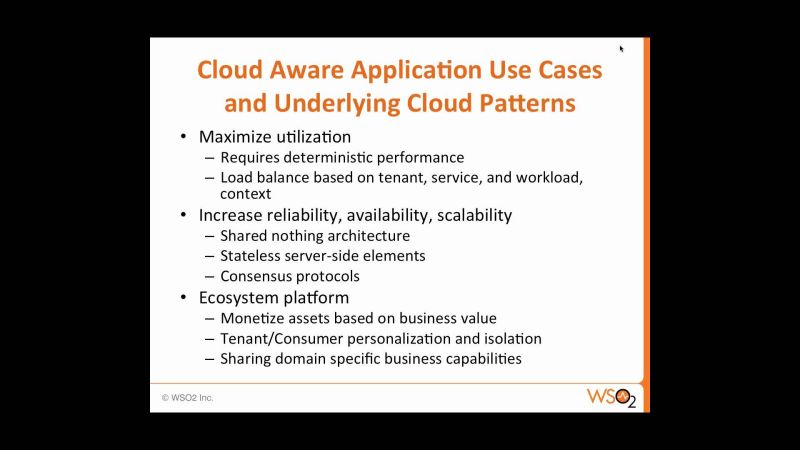 Cloud Aware Application Use Cases and Underlying Cloud Patterns

• Maximize utilization
– Requires deterministic performance
– Load balance based on tenant, service, and workload, context
• Increase reliability, availability, scalability
– Shared nothing architecture
– Stateless server-side elements
– Consensus protocols
• Ecosystem platform
– Monetize assets based on business value
– Tenant/Consumer personalization and isolation
– Sharing domain specific business capabilities

© WSO2 Inc.

WSO2